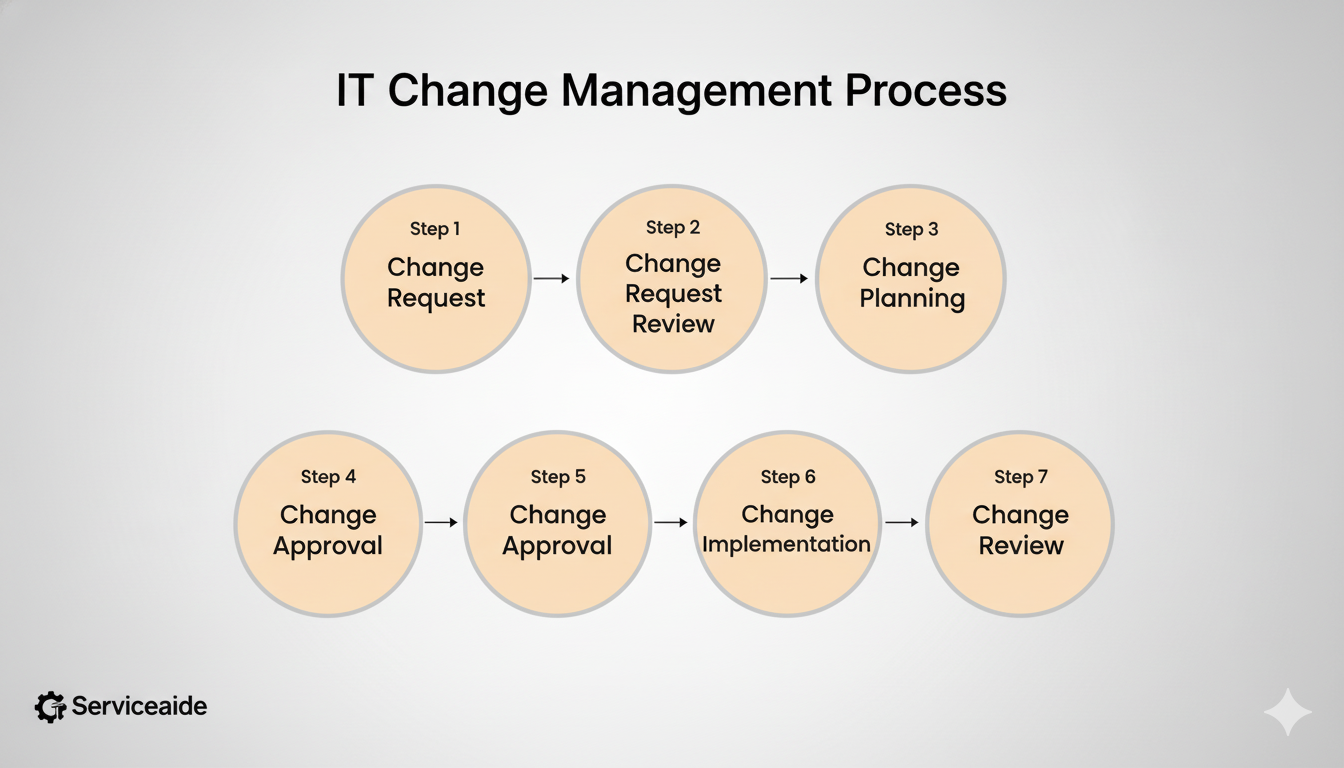 IT Change Management Process

Step 1
Change Request

Step 2
Change Request Review

Step 3
Change Planning

Step 4
Change Approval

Step 5
Change Approval

Step 6
Change Implementation

Step 7
Change Review

Serviceaide